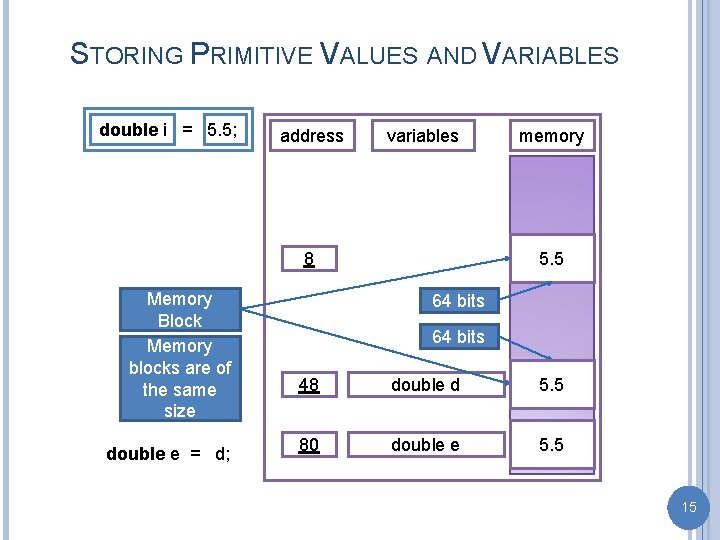 STORING PRIMITIVE VALUES AND VARIABLES

double i = 5.5;

address

variables

memory

8

5.5

Memory Block

64 bits

64 bits

Memory blocks are of the same size

48

double d

5.5

double e = d;

80

double e

5.5

15